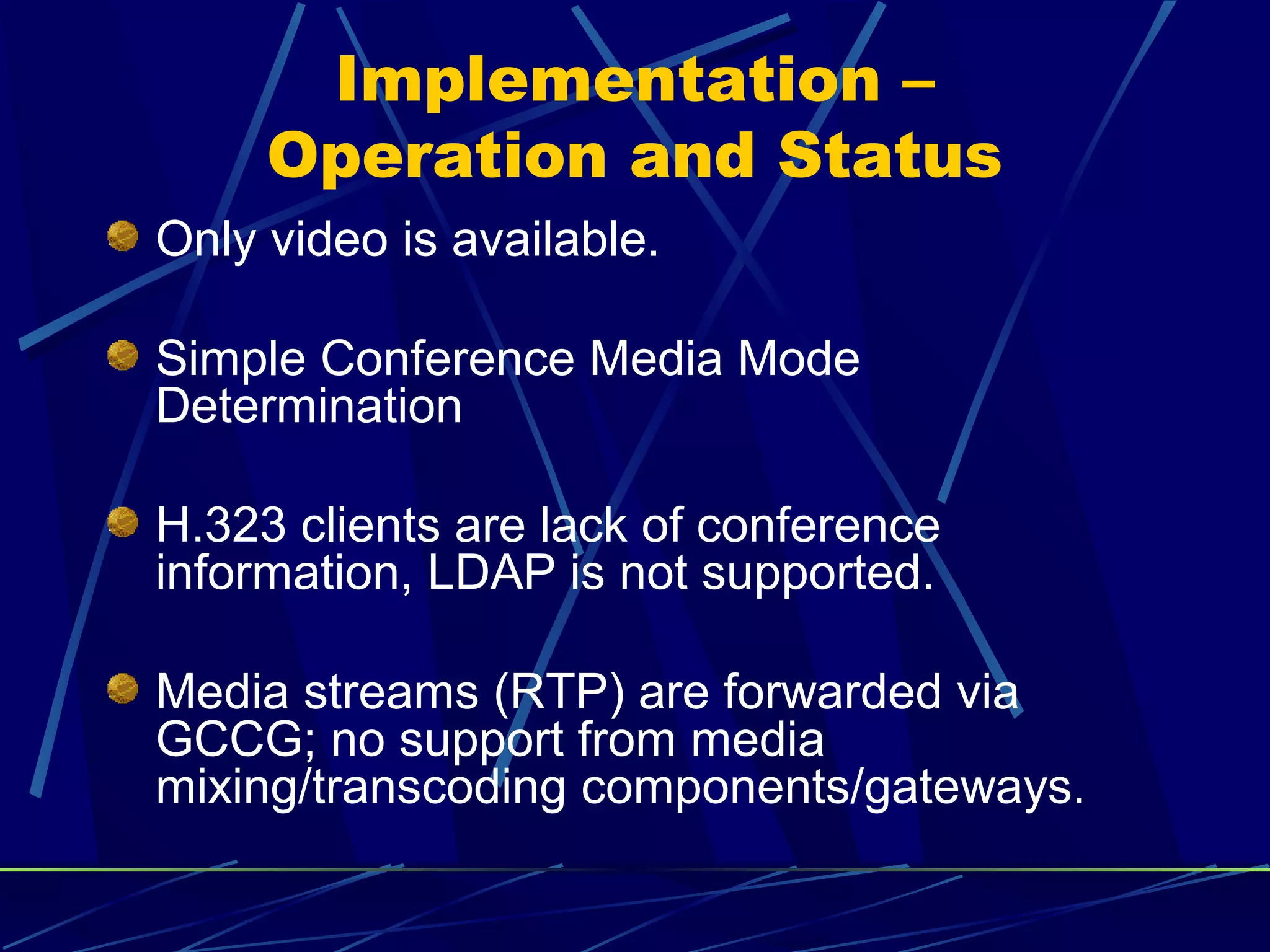 Implementation – Operation and Status

Only video is available.

Simple Conference Media Mode Determination

H.323 clients are lack of conference information, LDAP is not supported.

Media streams (RTP) are forwarded via GCCG; no support from media mixing/transcoding components/gateways.